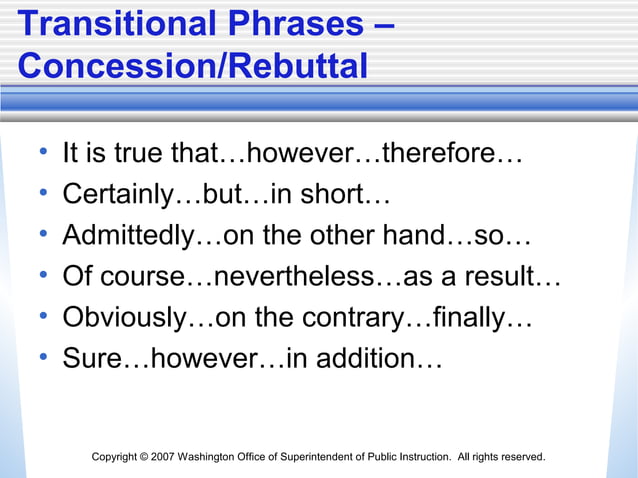 Transitional Phrases – Concession/Rebuttal

• It is true that…however…therefore…
• Certainly…but…in short…
• Admittedly…on the other hand…so…
• Of course…nevertheless…as a result…
• Obviously…on the contrary…finally…
• Sure…however…in addition…

Copyright © 2007 Washington Office of Superintendent of Public Instruction. All rights reserved.